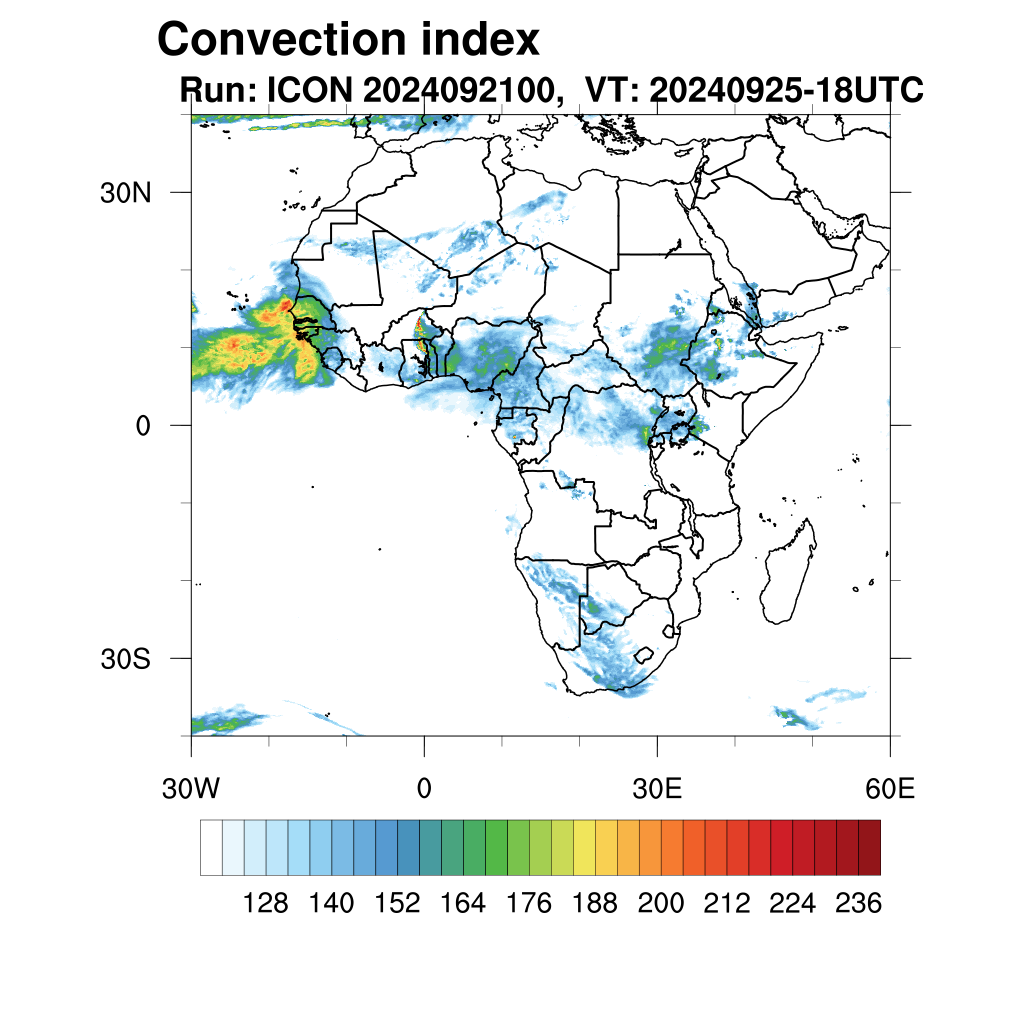 Convection index
Run: ICON 2024092100, VT: 20240925-18UTC

30N
0
30S
30W
0
30E
60E

128 140 152 164 176 188 200 212 224 236